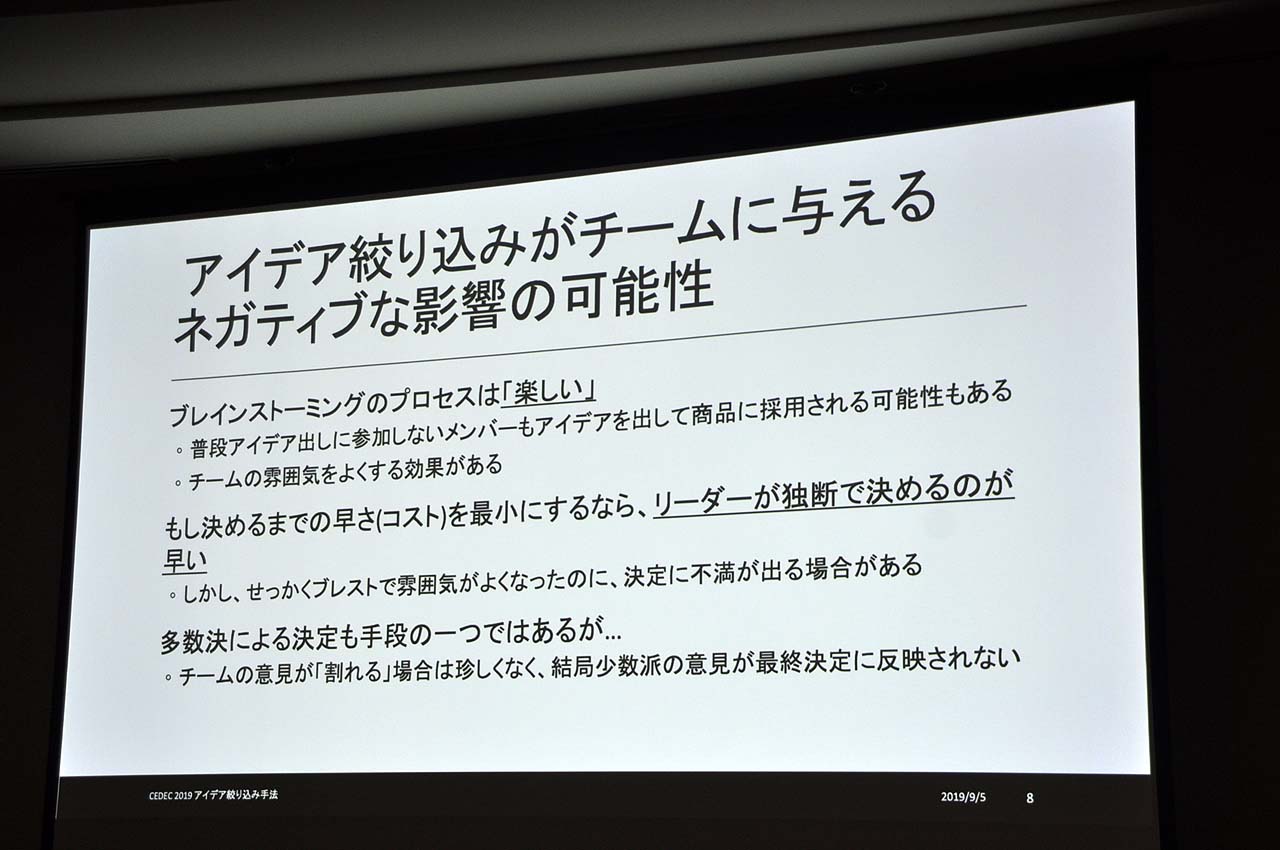 アイデア絞り込みがチームに与える
ネガティブな影響の可能性

ブレインストーミングのプロセスは「楽しい」
◦ 普段アイデア出しに参加しないメンバーもアイデアを出して商品に採用される可能性もある
◦ チームの雰囲気をよくする効果がある

もし決めるまでの早さ(コスト)を最小にするなら、リーダーが独断で決めるのが早い
◦ しかし、せっかくブレストで雰囲気がよくなったのに、決定に不満が出る場合がある

多数決による決定も手段の一つではあるが…
◦ チームの意見が「割れる」場合は珍しくなく、結局少数派の意見が最終決定に反映されない

CEDEC 2019 アイデア絞り込み手法
2019/9/5
8